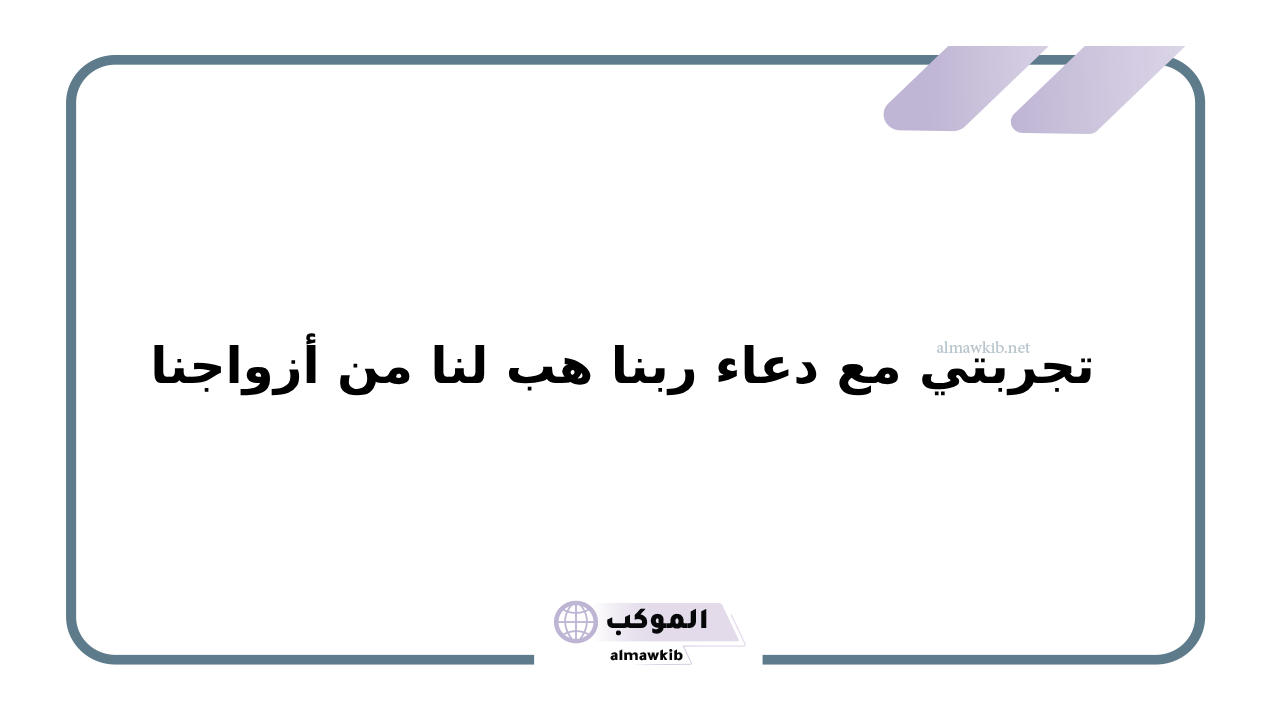 almawkib.net

تجربتي مع دعاء ربنا هب لنا من أزواجنا

الموكب
almawkib